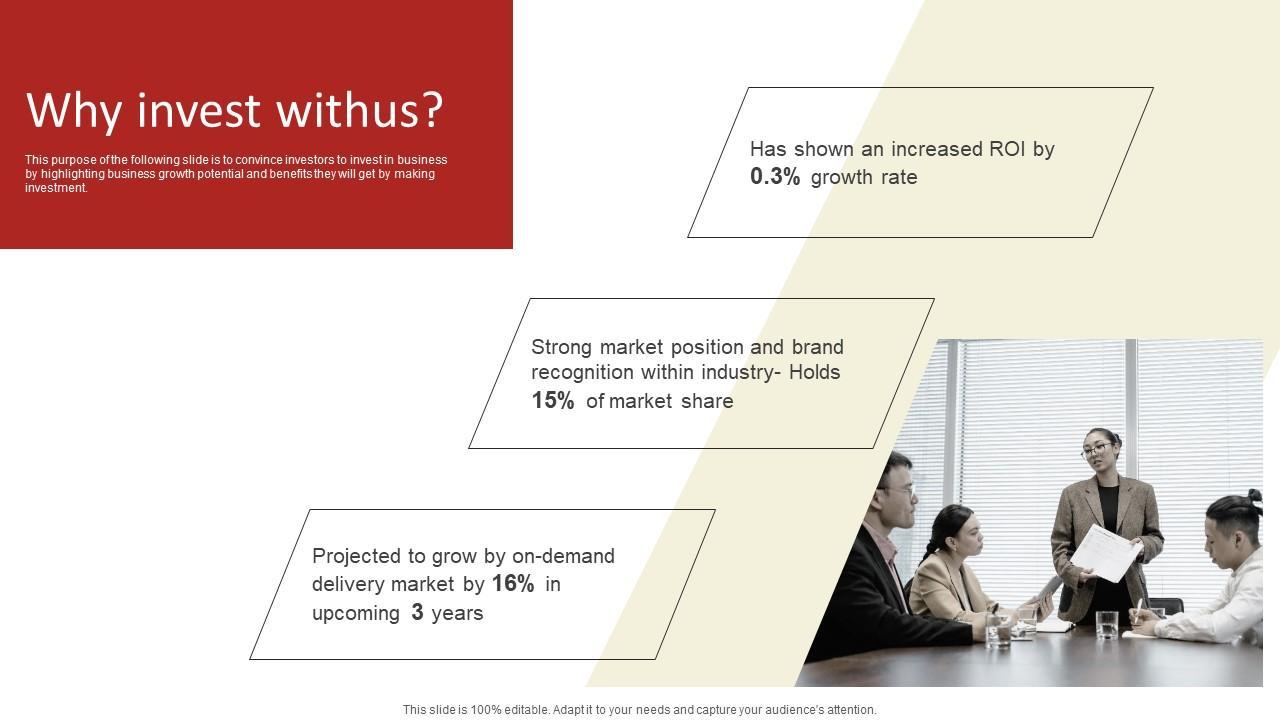 Why invest withus?

This purpose of the following slide is to convince investors to invest in business by highlighting business growth potential and benefits they will get by making investment.

Has shown an increased ROI by 0.3% growth rate

Strong market position and brand recognition within industry- Holds 15% of market share

Projected to grow by on-demand delivery market by 16% in upcoming 3 years

This slide is 100% editable. Adapt it to your needs and capture your audience's attention.